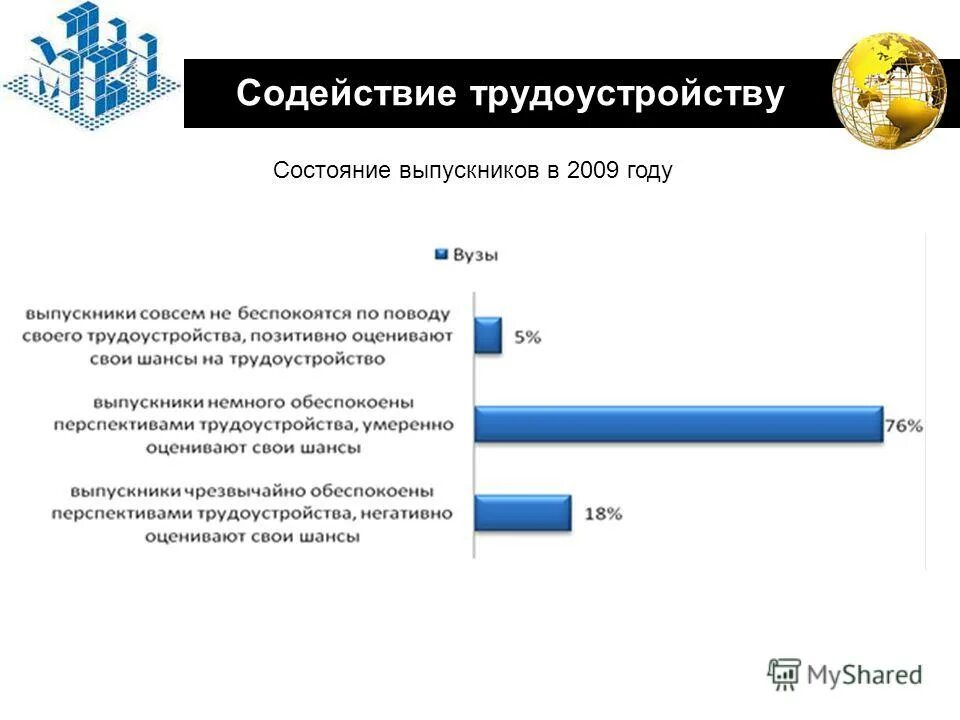 Содействие трудоустройству

Состояние выпускников в 2009 году

Вузы

выпускники совсем не беспокоятся по поводу своего трудоустройства, позитивно оценивают свои шансы на трудоустройство

5%

выпускники немного обеспокоены перспективами трудоустройства, умеренно оценивают свои шансы

76%

выпускники чрезвычайно обеспокоены перспективами трудоустройства, негативно оценивают свои шансы

18%

MyShared